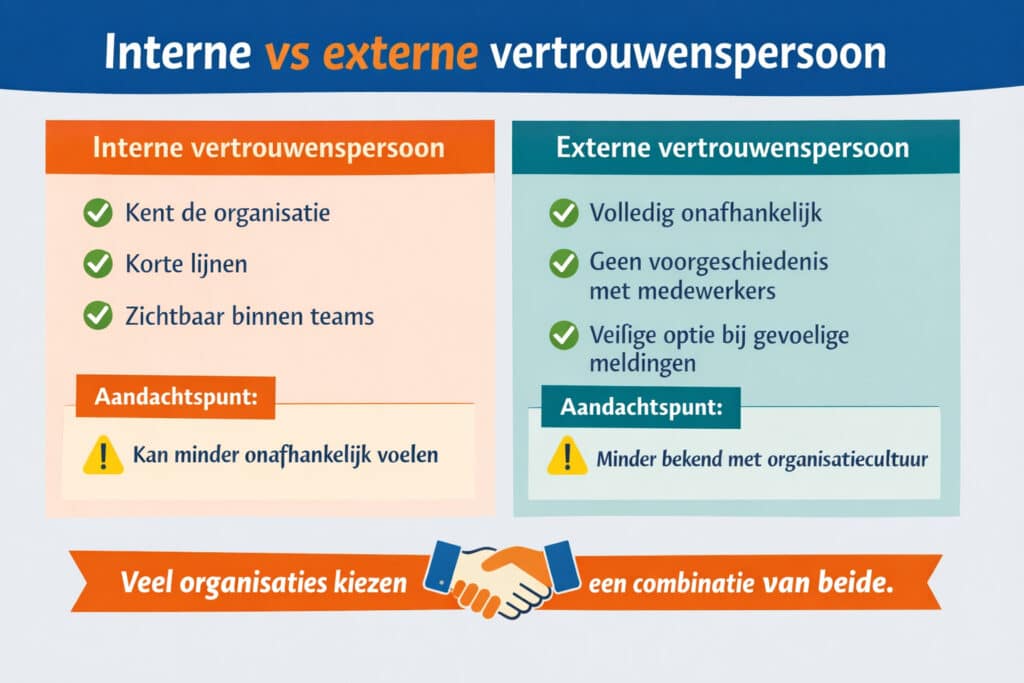 Interne vs externe vertrouwenspersoon

Interne vertrouwenspersoon

Kent de organisatie

Korte lijnen

Zichtbaar binnen teams

Aandachtspunt:

Kan minder onafhankelijk voelen

Externe vertrouwenspersoon

Volledig onafhankelijk

Geen voorgeschiedenis met medewerkers

Veilige optie bij gevoelige meldingen

Aandachtspunt:

Minder bekend met organisatiecultuur

Veel organisaties kiezen een combinatie van beide.